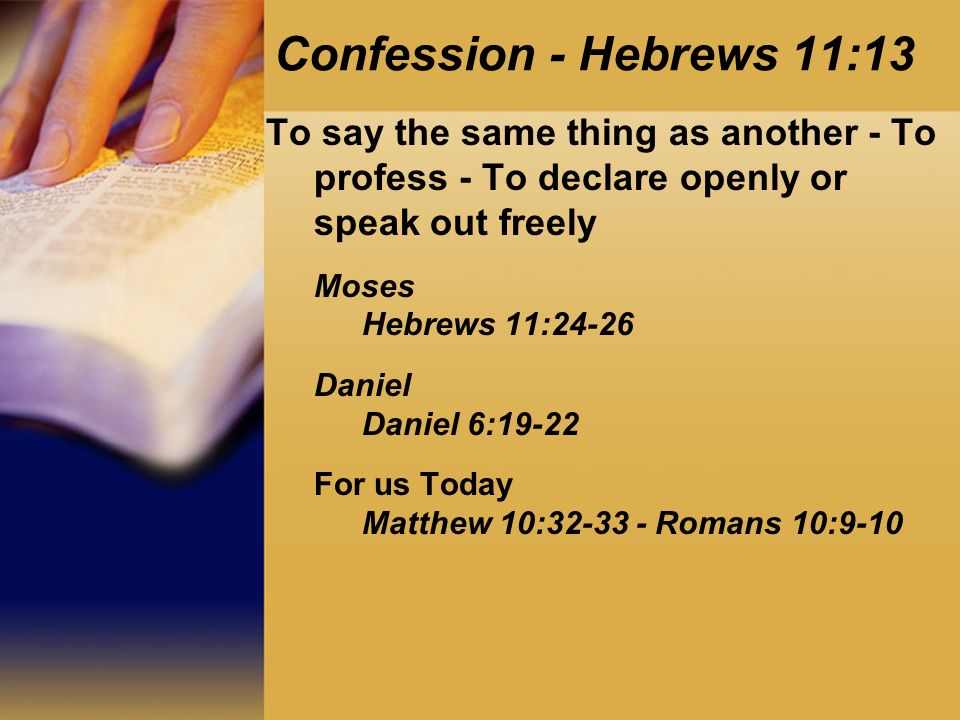 Confession - Hebrews 11:13

To say the same thing as another - To profess - To declare openly or speak out freely

Moses
Hebrews 11:24-26

Daniel
Daniel 6:19-22

For us Today
Matthew 10:32-33 - Romans 10:9-10